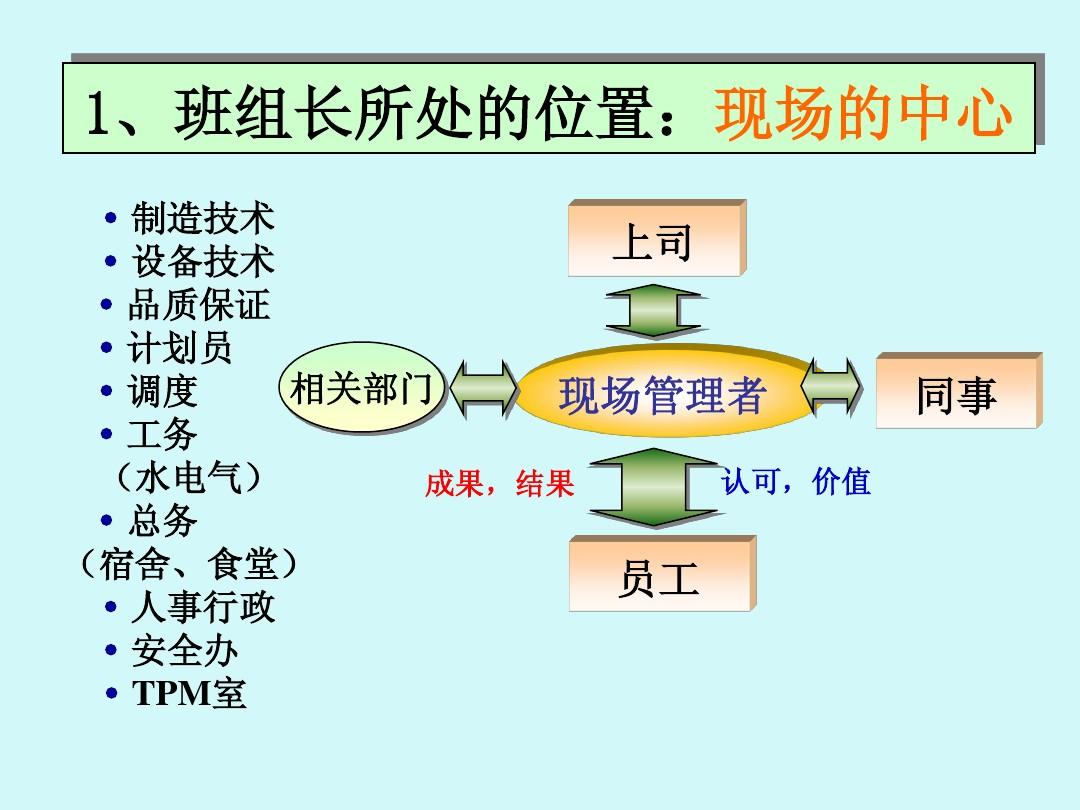 1、班组长所处的位置：现场的中心

• 制造技术
• 设备技术
• 品质保证
• 计划员
• 调度
• 工务
（水电气）
• 总务
（宿舍、食堂）
• 人事行政
• 安全办
• TPM室

上司

相关部门

现场管理者

同事

成果，结果

认可，价值

员工